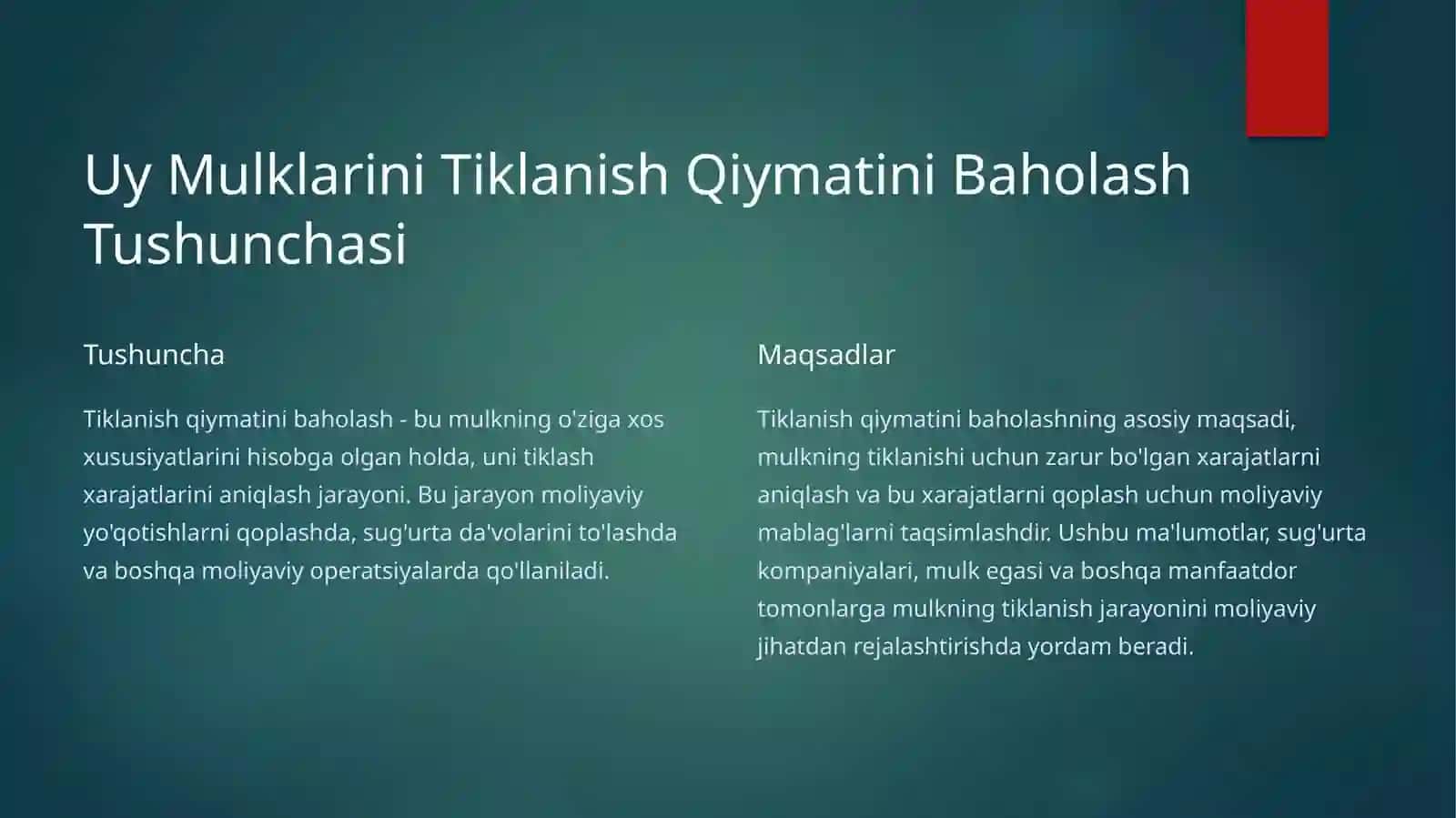 Uy Mulklarini Tiklanish Qiymatini Baholash Tushunchasi

Tushuncha

Tiklanish qiymatini baholash - bu mulkning o'ziga xos xususiyatlarini hisobga olgan holda, uni tiklash xarajatlarini aniqlash jarayoni. Bu jarayon moliyaviy yo'qotishlarni qoplashda, sug'urta da'volarini to'lashda va boshqa moliyaviy operatsiyalarda qo'llaniladi.

Maqsadlar

Tiklanish qiymatini baholashning asosiy maqsadi, mulkning tiklanishi uchun zarur bo'lgan xarajatlarni aniqlash va bu xarajatlarni qoplash uchun moliyaviy mablag'larni taqsimlashdir. Ushbu ma'lumotlar, sug'urta kompaniyalari, mulk egasi va boshqa manfaatdor tomonlarga mulkning tiklanish jarayonini moliyaviy jihatdan rejalashtirishda yordam beradi.